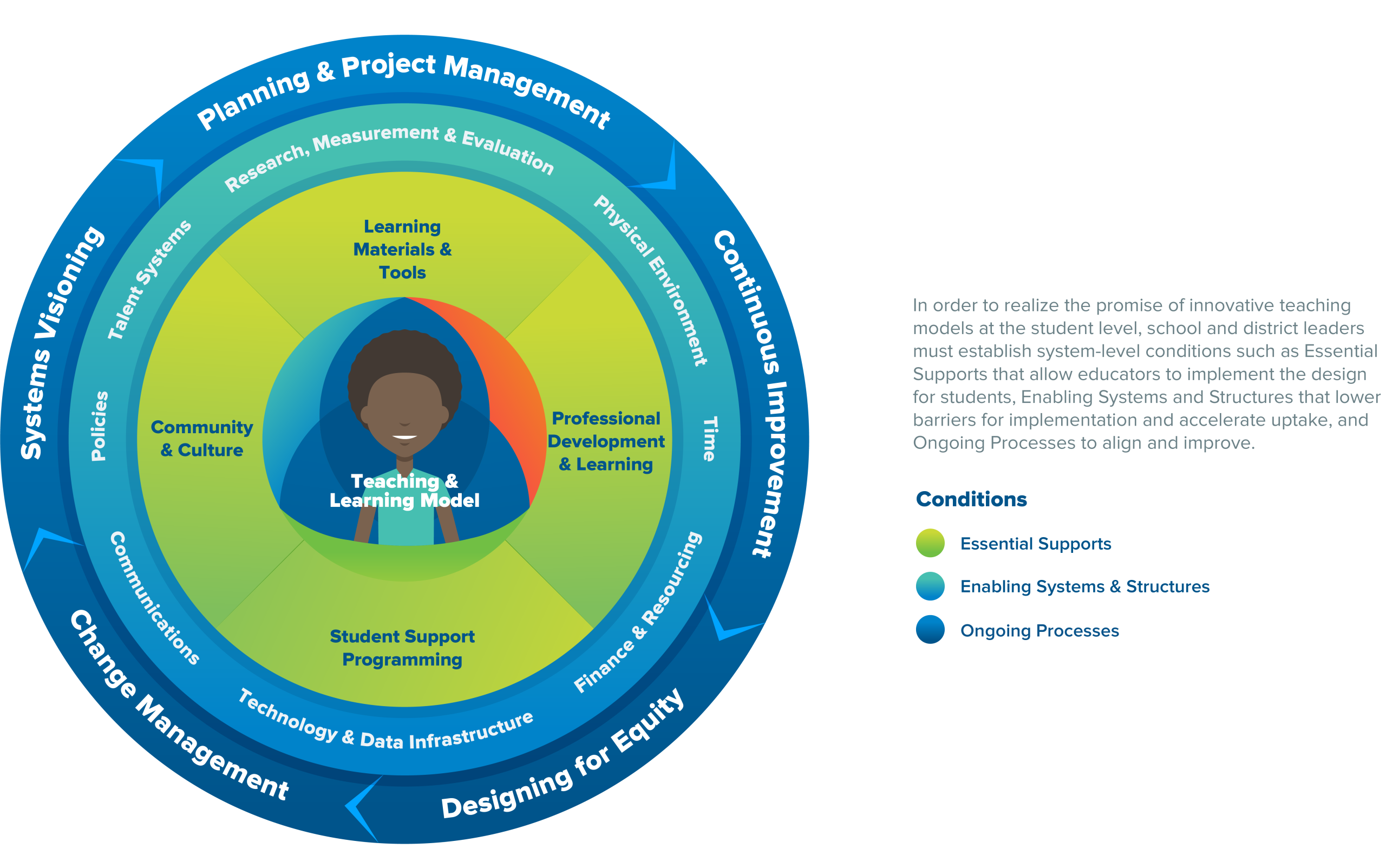 Planning & Project Management

Continuous Improvement

Designing for Equity

Change Management

Systems Visioning

Research, Measurement & Evaluation

Physical Environment

Time

Finance & Resourcing

Technology & Data Infrastructure

Communications

Policies

Talent Systems

Learning Materials & Tools

Professional Development & Learning

Student Support Programming

Community & Culture

Teaching & Learning Model

In order to realize the promise of innovative teaching models at the student level, school and district leaders must establish system-level conditions such as Essential Supports that allow educators to implement the design for students, Enabling Systems and Structures that lower barriers for implementation and accelerate uptake, and Ongoing Processes to align and improve.

Conditions

Essential Supports

Enabling Systems & Structures

Ongoing Processes